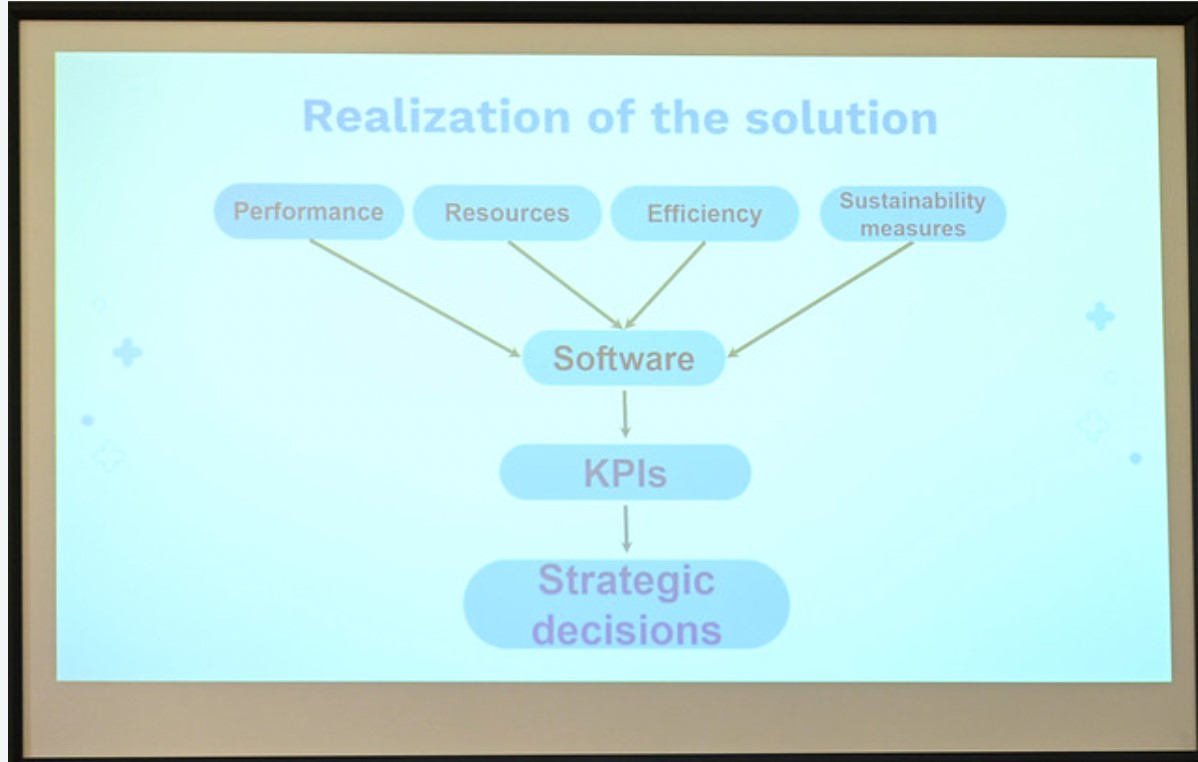 Realization of the solution

Performance

Resources

Efficiency

Sustainability measures

Software

KPIs

Strategic decisions